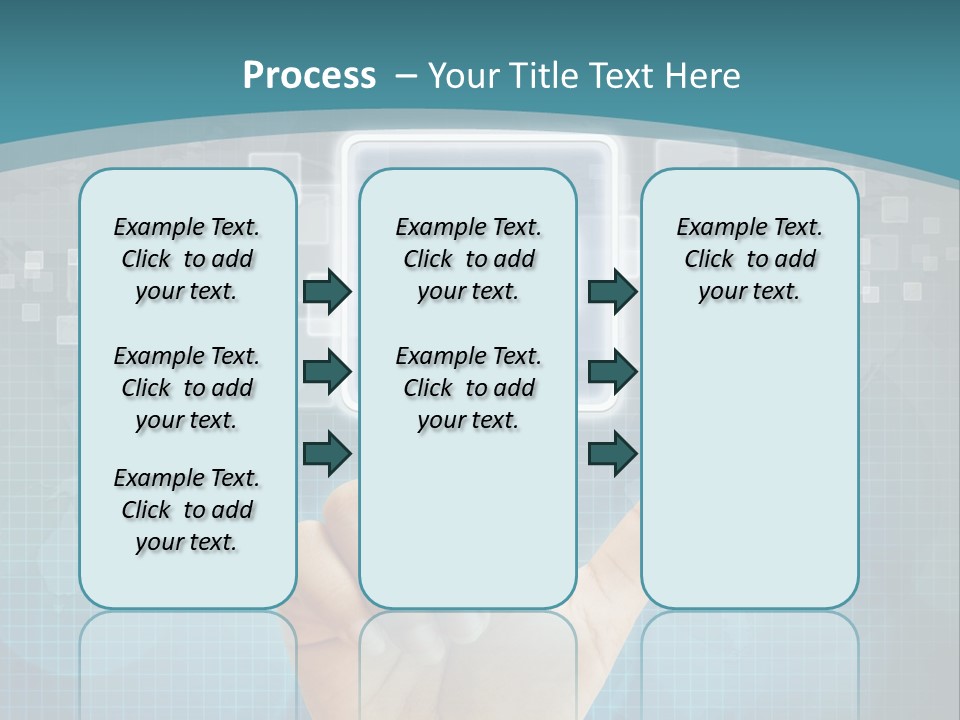 Process – Your Title Text Here

Example Text. Click to add your text.

Example Text. Click to add your text.

Example Text. Click to add your text.

Example Text. Click to add your text.

Example Text. Click to add your text.

Example Text. Click to add your text.